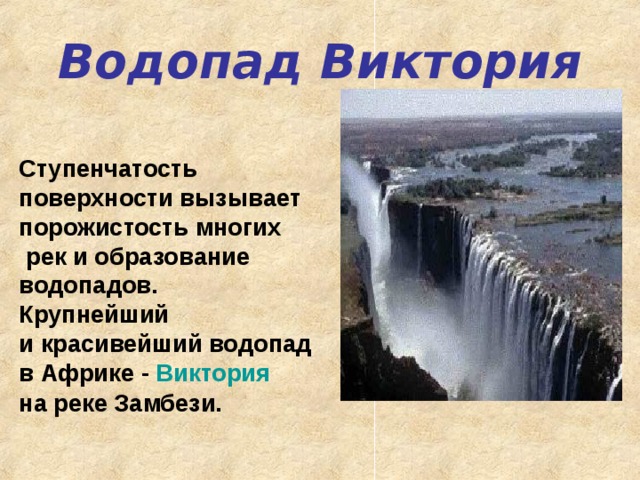 Водопад Виктория

Ступенчатость поверхности вызывает порожистость многих рек и образование водопадов. Крупнейший и красивейший водопад в Африке - Виктория на реке Замбези.